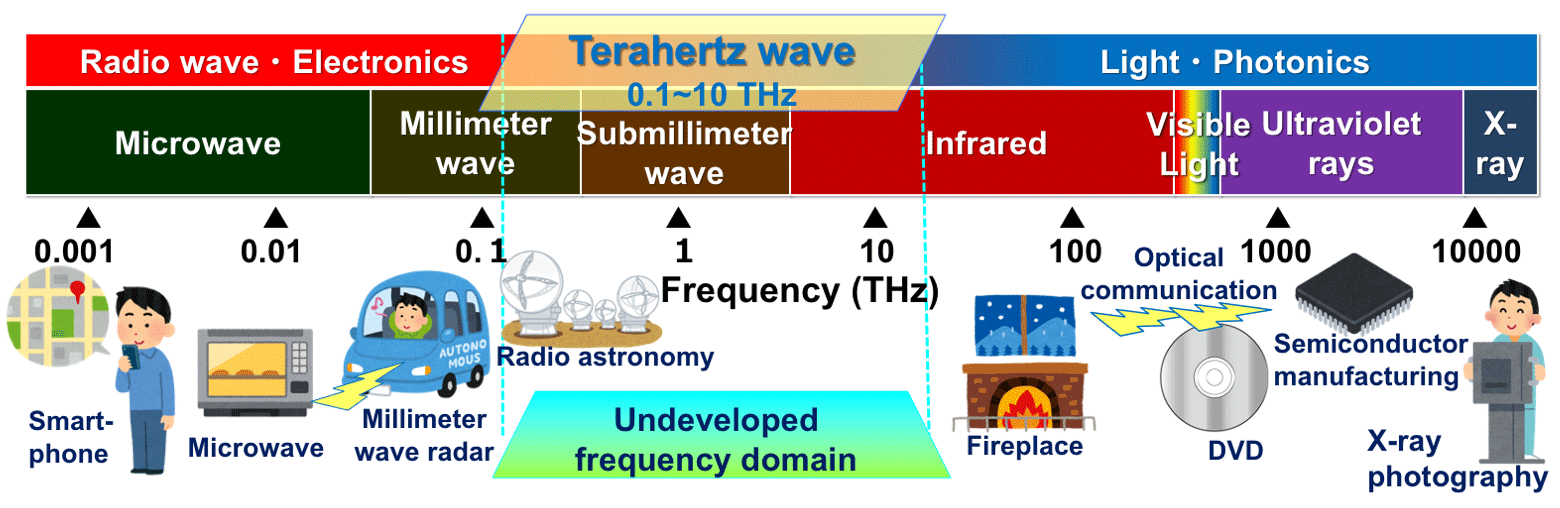 Radio wave・Electronics

Terahertz wave
0.1~10 THz

Light・Photonics

Microwave

Millimeter wave

Submillimeter wave

Infrared

Visible Light

Ultraviolet rays

X-ray

0.001

0.01

0. 1

1

10

100

1000

10000

Frequency (THz)

Smart-phone

Microwave

AUTONOMOUS

Millimeter wave radar

Radio astronomy

Undeveloped frequency domain

Fireplace

Optical communication

DVD

Semiconductor manufacturing

X-ray photography